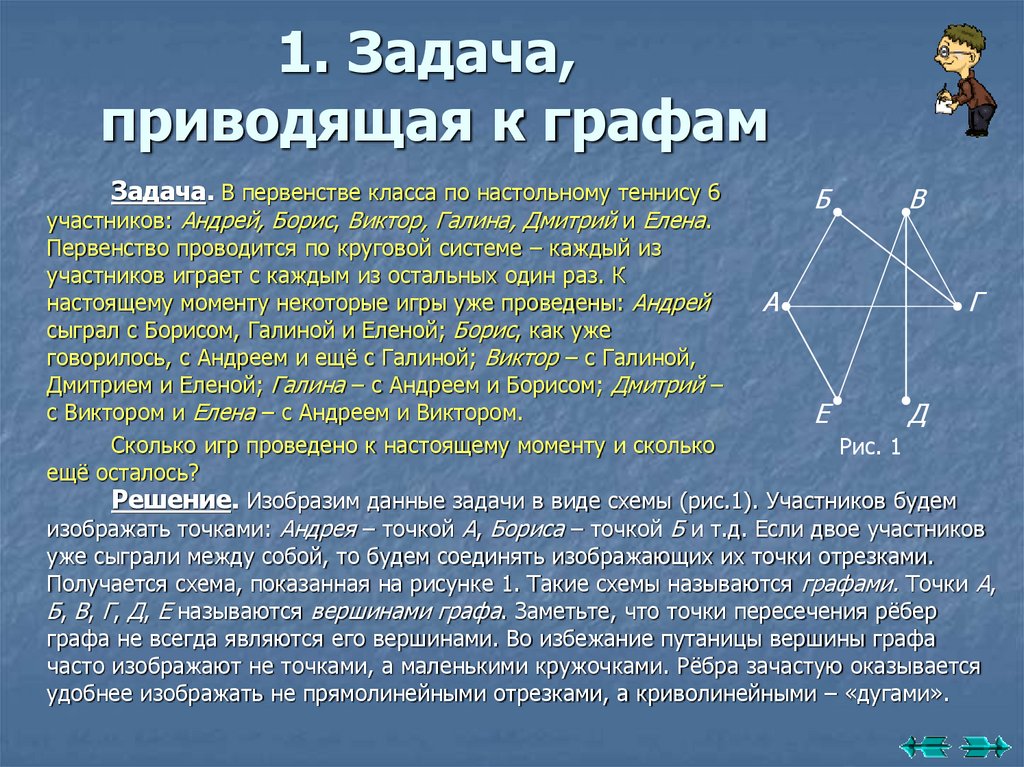 1. Задача, приводящая к графам

Задача. В первенстве класса по настольному теннису 6 участников: Андрей, Борис, Виктор, Галина, Дмитрий и Елена. Первенство проводится по круговой системе – каждый из участников играет с каждым из остальных один раз. К настоящему моменту некоторые игры уже проведены: Андрей сыграл с Борисом, Галиной и Еленой; Борис, как уже говорилось, с Андреем и ещё с Галиной; Виктор – с Галиной, Дмитрием и Еленой; Галина – с Андреем и Борисом; Дмитрий – с Виктором и Елена – с Андреем и Виктором.

Сколько игр проведено к настоящему моменту и сколько ещё осталось?

Б В А Г Е Д
Рис. 1

Решение. Изобразим данные задачи в виде схемы (рис.1). Участников будем изображать точками: Андрея – точкой А, Бориса – точкой Б и т.д. Если двое участников уже сыграли между собой, то будем соединять изображающих их точки отрезками. Получается схема, показанная на рисунке 1. Такие схемы называются графами. Точки А, Б, В, Г, Д, Е называются вершинами графа. Заметьте, что точки пересечения рёбер графа не всегда являются его вершинами. Во избежание путаницы вершины графа часто изображают не точками, а маленькими кружочками. Рёбра зачастую оказывается удобнее изображать не прямолинейными отрезками, а криволинейными – «дугами».